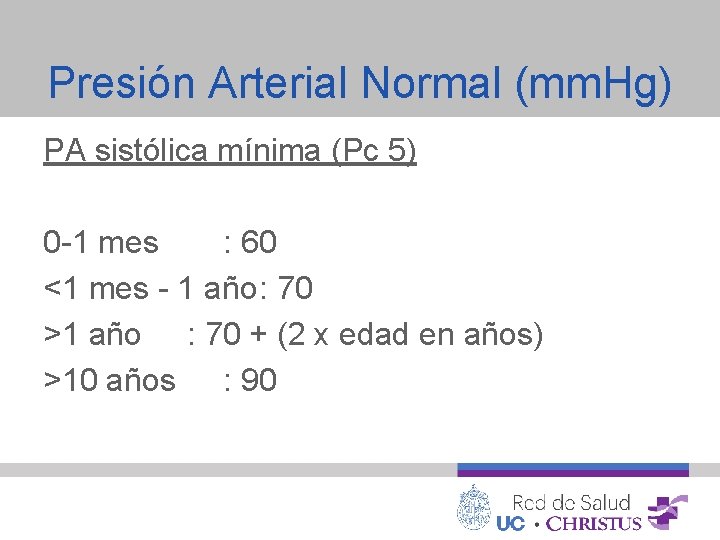 Presión Arterial Normal (mmHg)

PA sistólica mínima (Pc 5)

0-1 mes : 60
<1 mes - 1 año: 70
>1 año : 70 + (2 x edad en años)
>10 años : 90

Red de Salud
UC • CHRISTUS